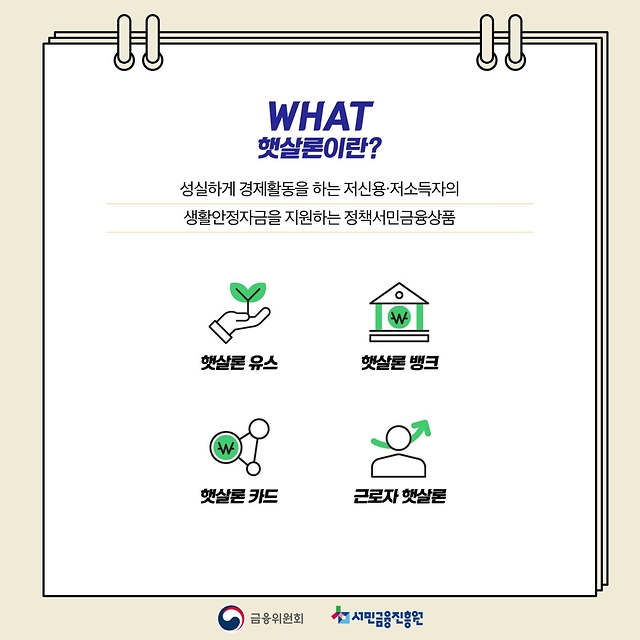 WHAT
햇살론이란?

성실하게 경제활동을 하는 저신용·저소득자의

생활안정자금을 지원하는 정책서민금융상품

₩

햇살론 유스

햇살론 뱅크

₩

햇살론 카드

근로자 햇살론

금융위원회

서민금융진흥원